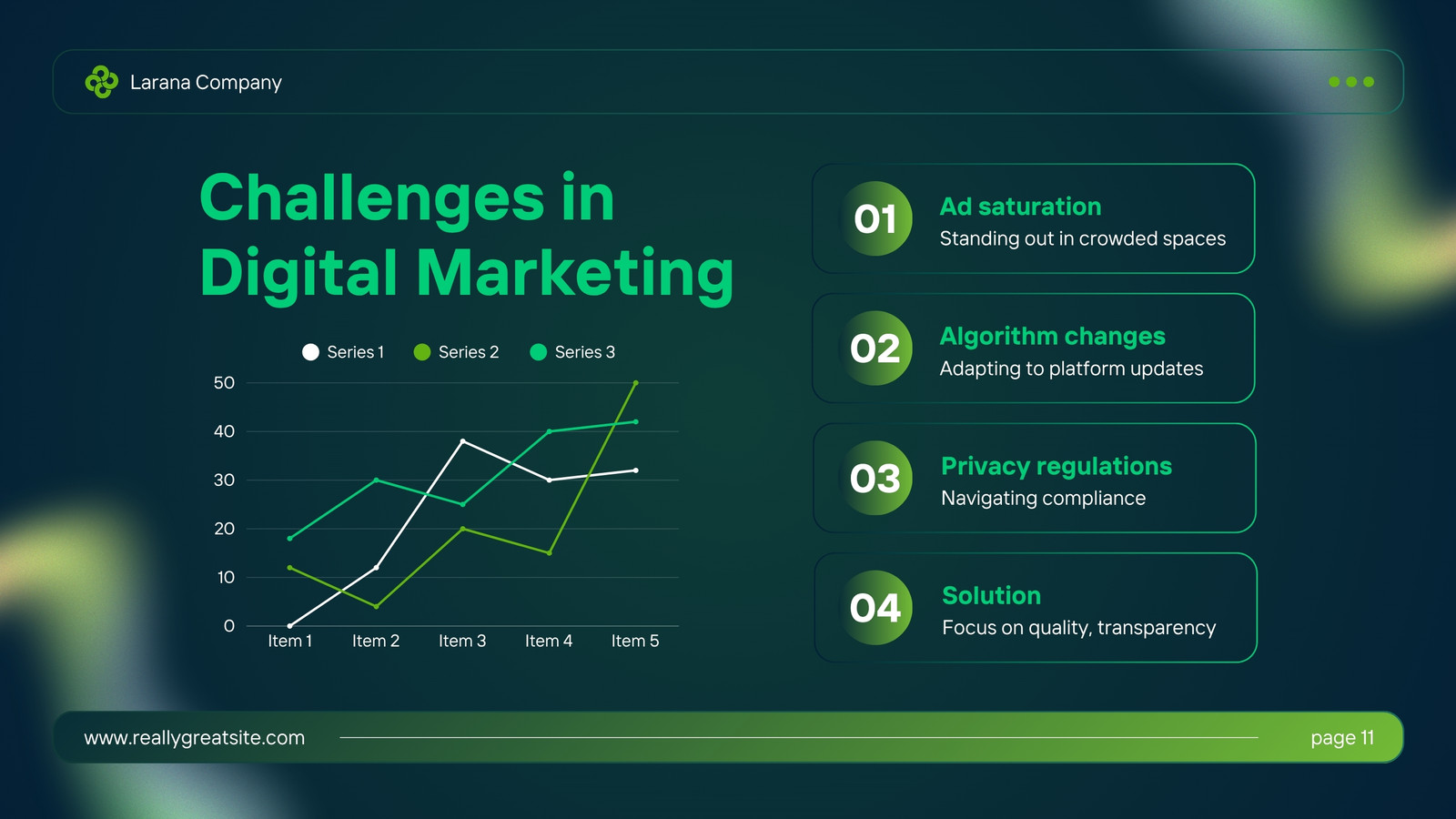 Larana Company

Challenges in Digital Marketing

Series 1 Series 2 Series 3

50
40
30
20
10
0
Item 1 Item 2 Item 3 Item 4 Item 5

01
Ad saturation
Standing out in crowded spaces

02
Algorithm changes
Adapting to platform updates

03
Privacy regulations
Navigating compliance

04
Solution
Focus on quality, transparency

www.reallygreatsite.com

page 11